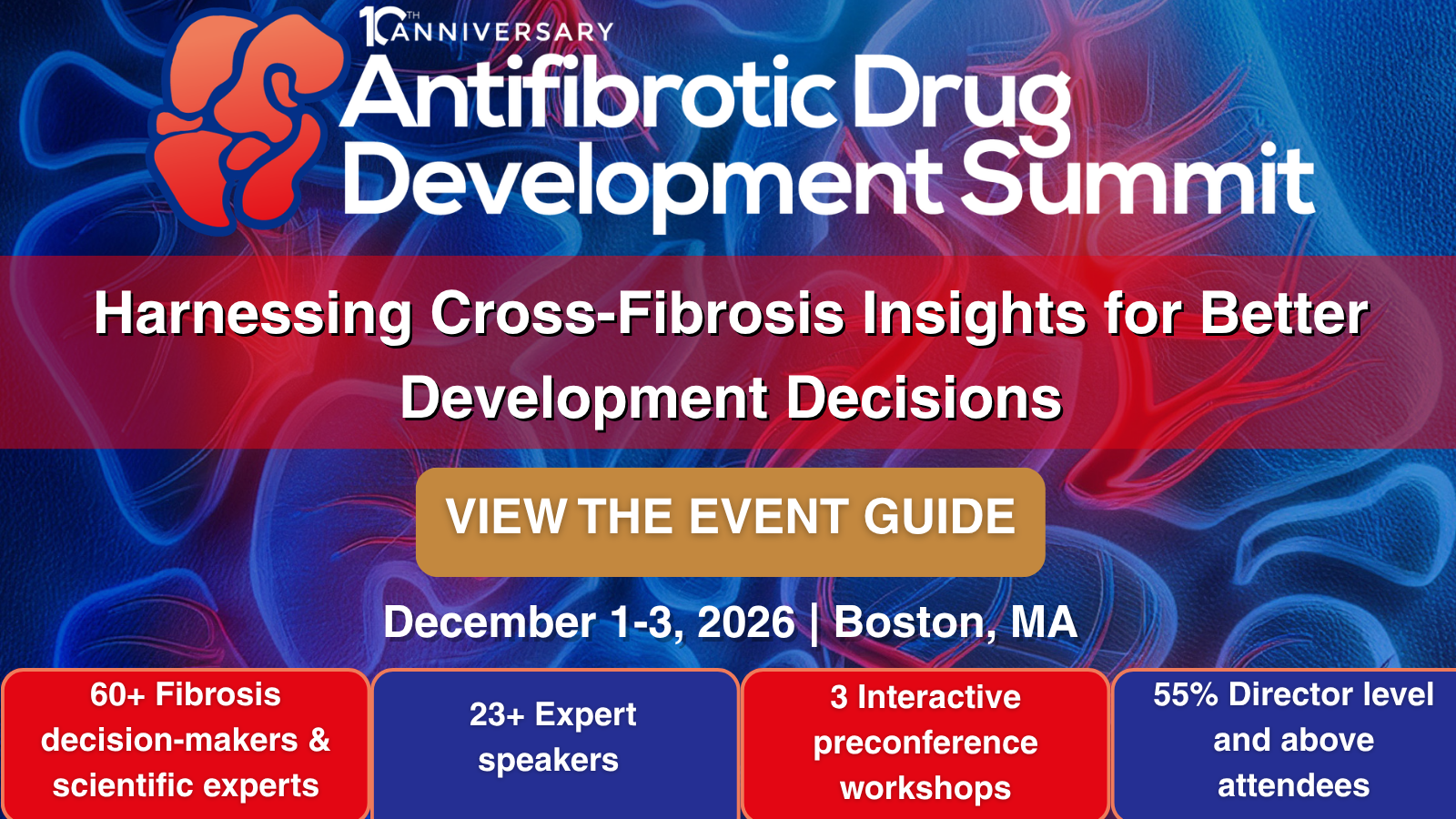 10TH ANNIVERSARY
Antifibrotic Drug Development Summit

Harnessing Cross-Fibrosis Insights for Better Development Decisions

VIEW THE EVENT GUIDE

December 1-3, 2026 | Boston, MA

60+ Fibrosis decision-makers & scientific experts

23+ Expert speakers

3 Interactive preconference workshops

55% Director level and above attendees